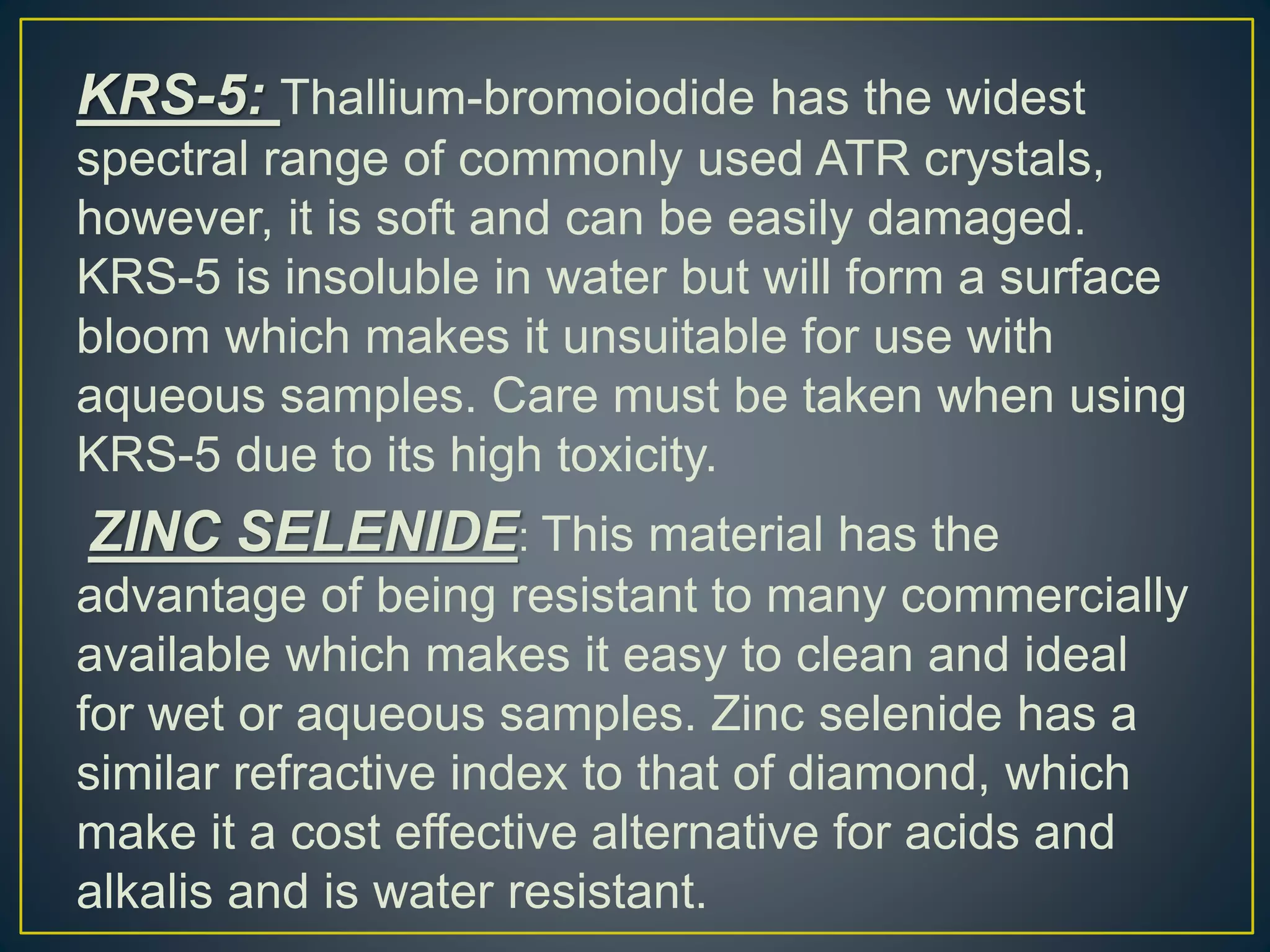 KRS-5: Thallium-bromoiodide has the widest spectral range of commonly used ATR crystals, however, it is soft and can be easily damaged. KRS-5 is insoluble in water but will form a surface bloom which makes it unsuitable for use with aqueous samples. Care must be taken when using KRS-5 due to its high toxicity.

ZINC SELENIDE: This material has the advantage of being resistant to many commercially available which makes it easy to clean and ideal for wet or aqueous samples. Zinc selenide has a similar refractive index to that of diamond, which make it a cost effective alternative for acids and alkalis and is water resistant.